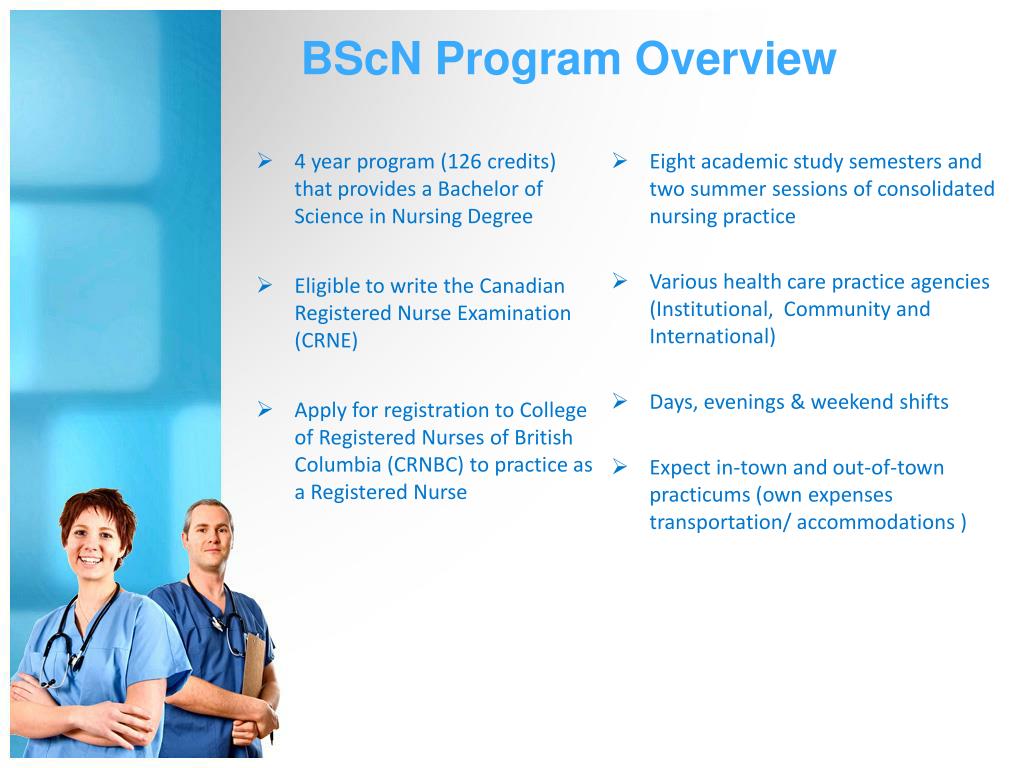 BScN Program Overview

➢ 4 year program (126 credits) that provides a Bachelor of Science in Nursing Degree

➢ Eligible to write the Canadian Registered Nurse Examination (CRNE)

➢ Apply for registration to College of Registered Nurses of British Columbia (CRNBC) to practice as a Registered Nurse

➢ Eight academic study semesters and two summer sessions of consolidated nursing practice

➢ Various health care practice agencies (Institutional, Community and International)

➢ Days, evenings & weekend shifts

➢ Expect in-town and out-of-town practicums (own expenses transportation/ accommodations )